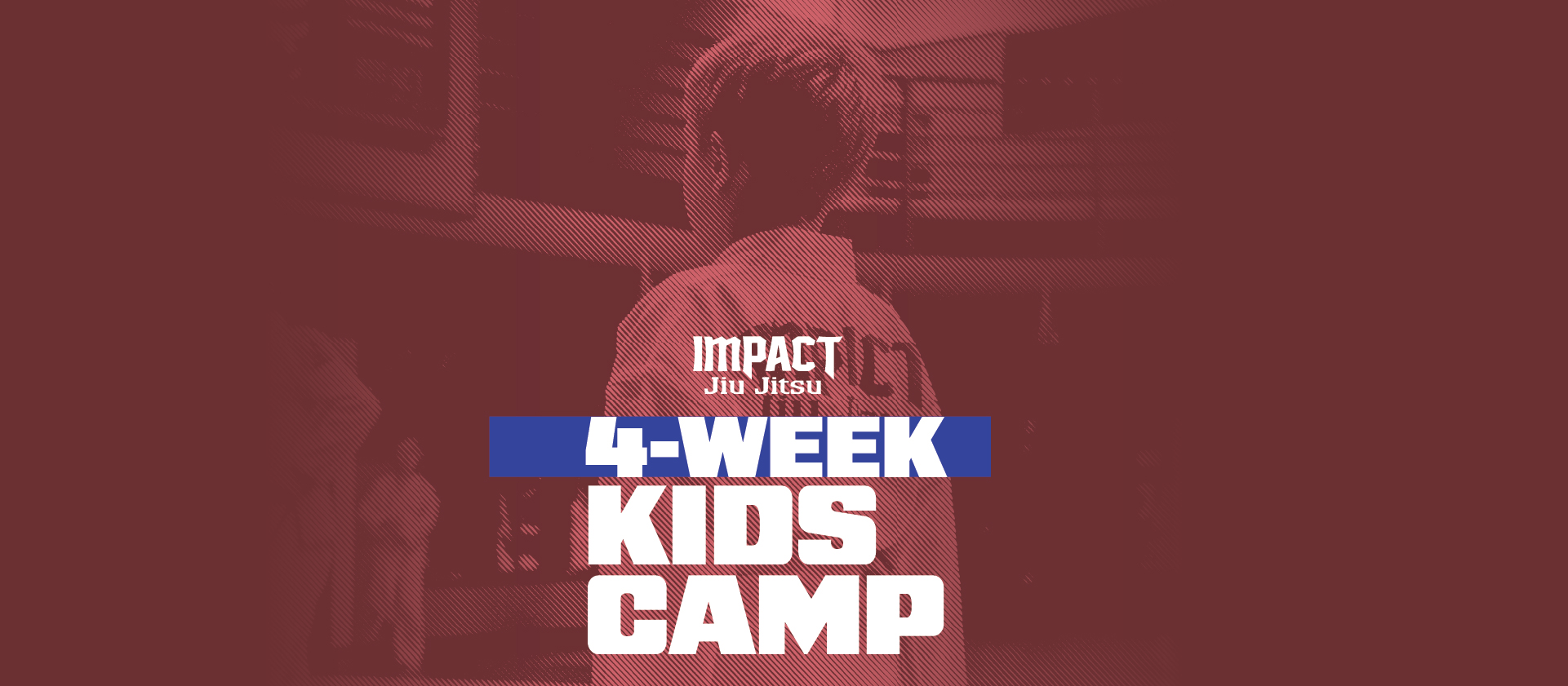 IMPACT
Jiu Jitsu

4-WEEK
KIDS
CAMP